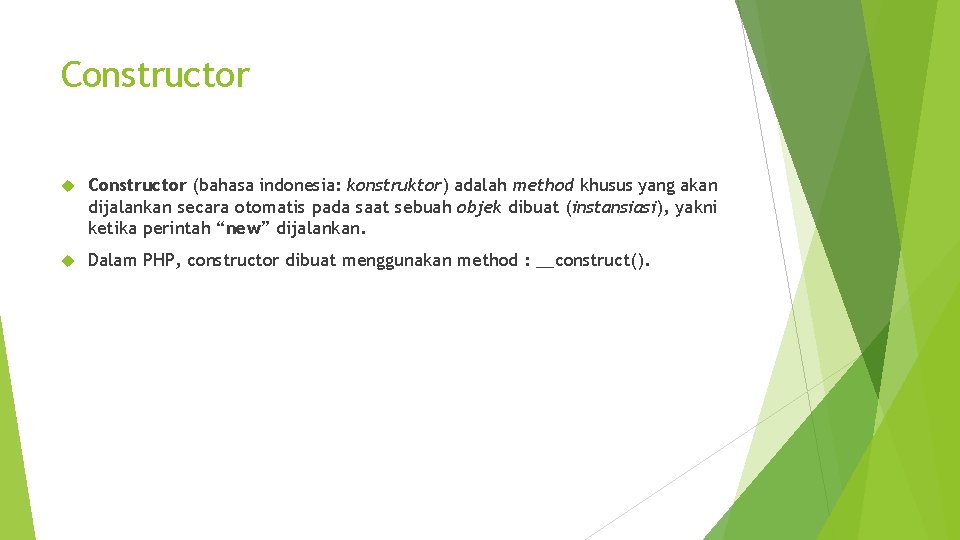 Constructor

Constructor (bahasa indonesia: konstruktor) adalah method khusus yang akan dijalankan secara otomatis pada saat sebuah objek dibuat (instansiasi), yakni ketika perintah “new” dijalankan.

Dalam PHP, constructor dibuat menggunakan method : __construct().